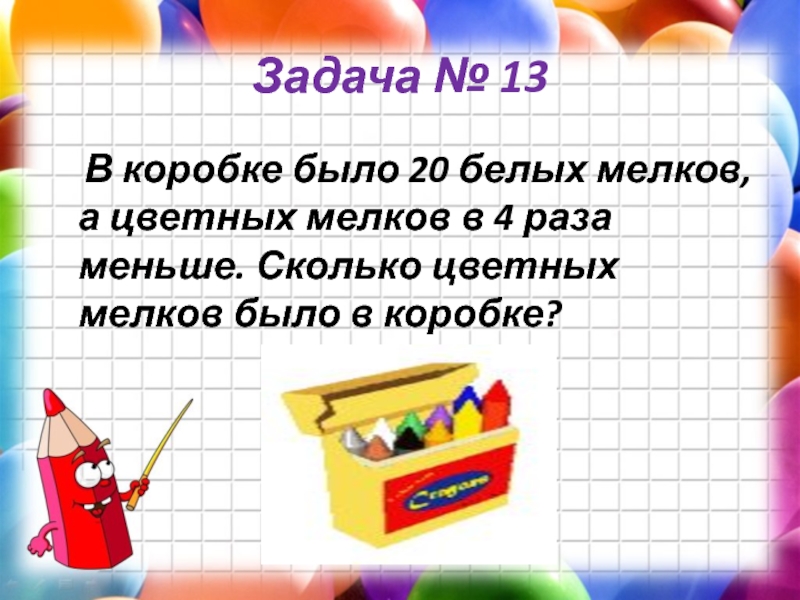 Задача № 13

В коробке было 20 белых мелков, а цветных мелков в 4 раза меньше. Сколько цветных мелков было в коробке?

Crayons